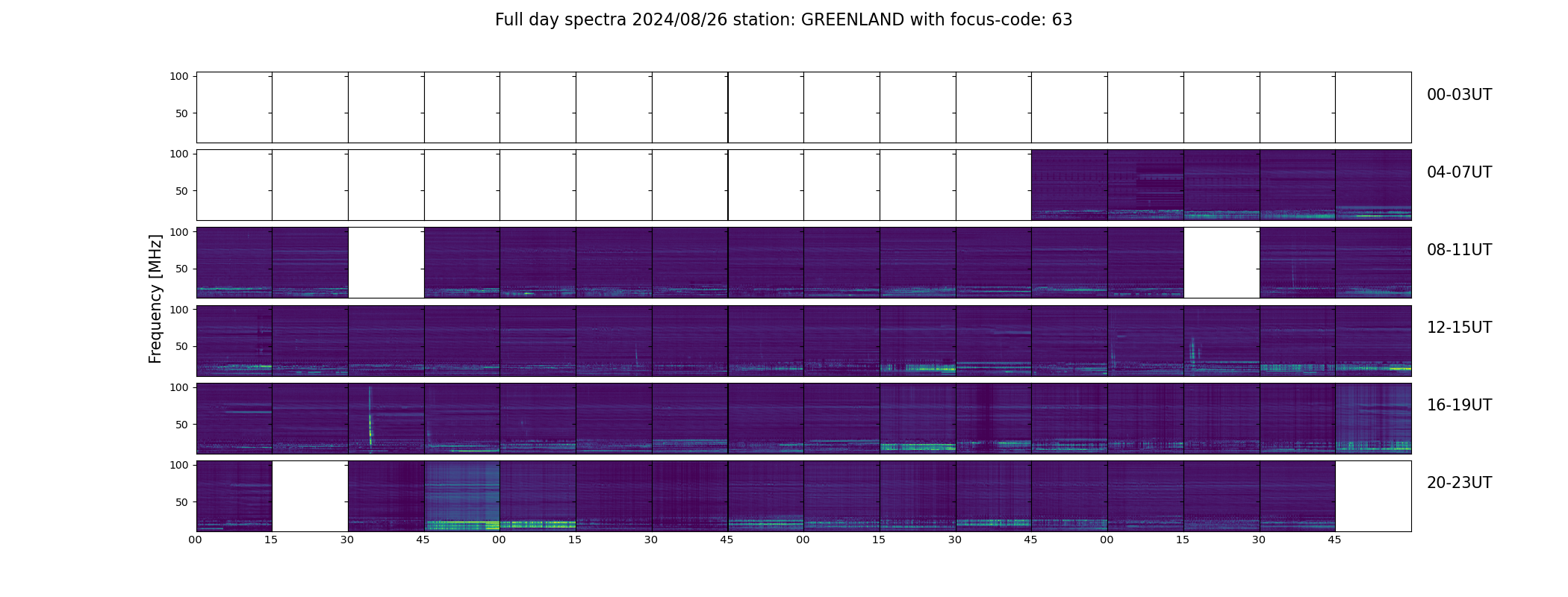 Full day spectra 2024/08/26 station: GREENLAND with focus-code: 63

Frequency [MHz]

100
50
00-03UT

100
50
04-07UT

100
50
08-11UT

100
50
12-15UT

100
50
16-19UT

100
50
20-23UT

00 15 30 45 00 15 30 45 00 15 30 45 00 15 30 45